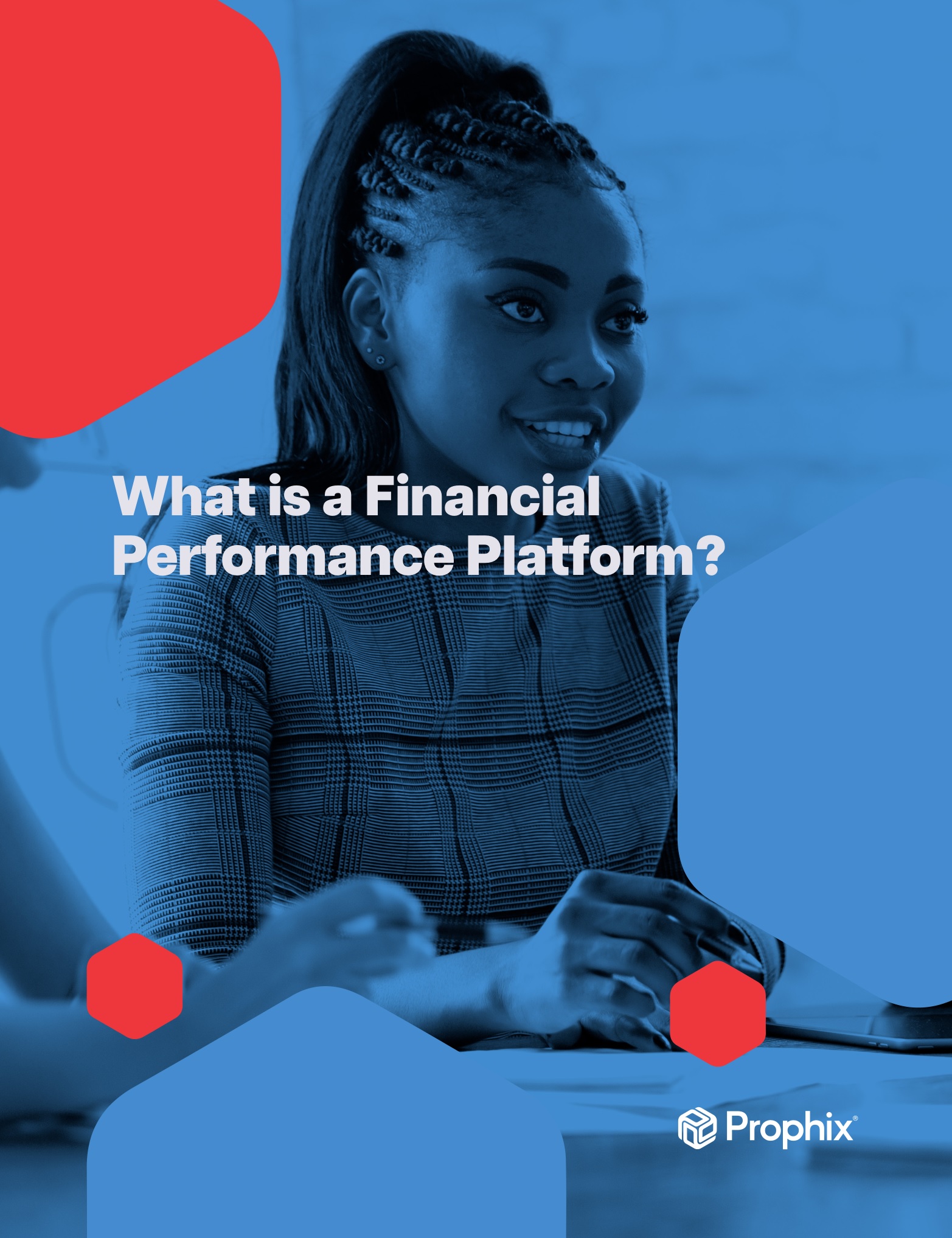 What is a Financial Performance Platform?

Prophix®